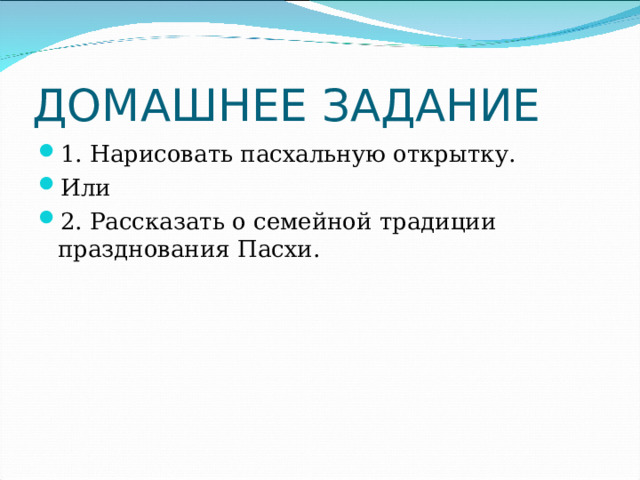 ДОМАШНЕЕ ЗАДАНИЕ

1. Нарисовать пасхальную открытку.

Или

2. Рассказать о семейной традиции празднования Пасхи.